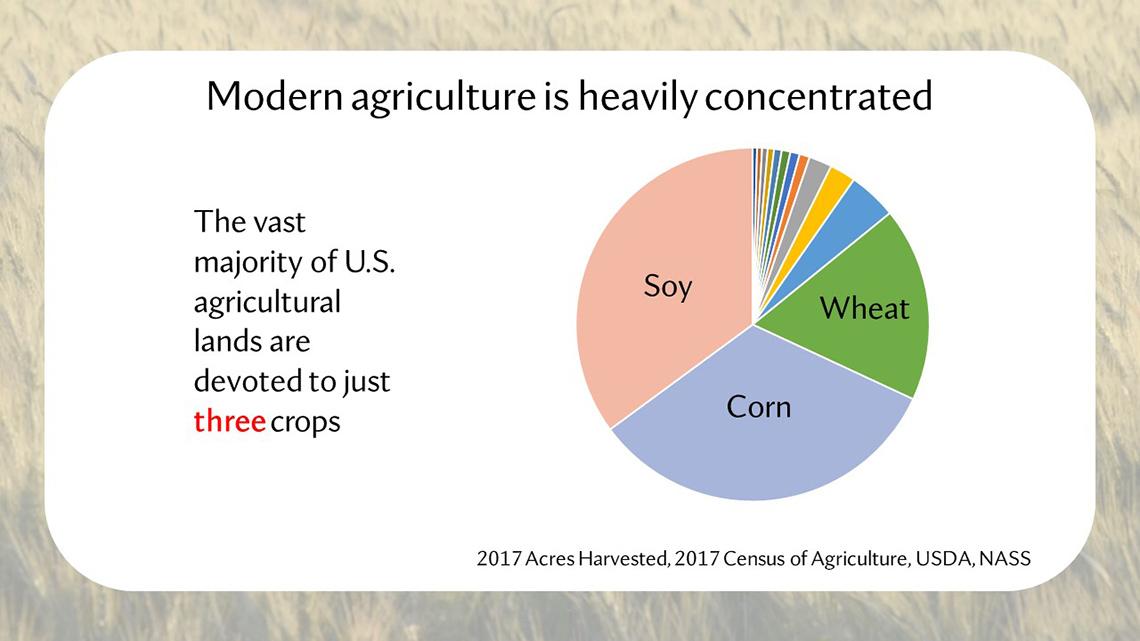 Modern agriculture is heavily concentrated

The vast majority of U.S. agricultural lands are devoted to just three crops

Soy
Wheat
Corn

2017 Acres Harvested, 2017 Census of Agriculture, USDA, NASS